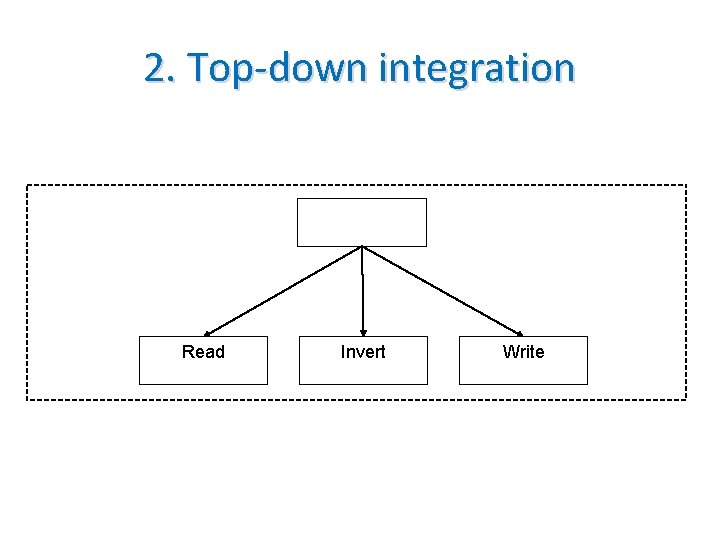 2. Top-down integration

Read

Invert

Write